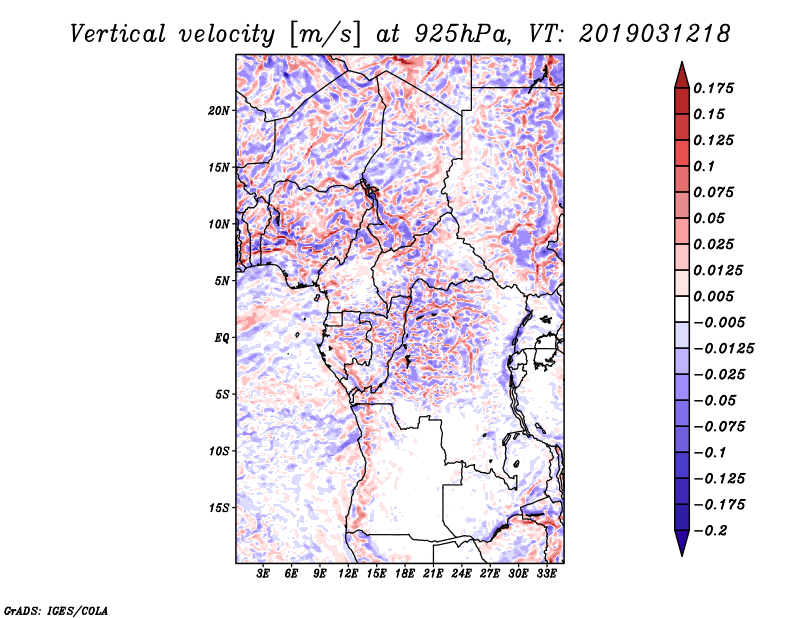 Vertical velocity [m/s] at 925hPa, VT: 2019031218

20N
15N
10N
5N
EQ
5S
10S
15S

3E 6E 9E 12E 15E 18E 21E 24E 27E 30E 33E

0.175
0.15
0.125
0.1
0.075
0.05
0.025
0.0125
0.005
−0.005
−0.0125
−0.025
−0.05
−0.075
−0.1
−0.125
−0.175
−0.2

GrADS: IGES/COLA